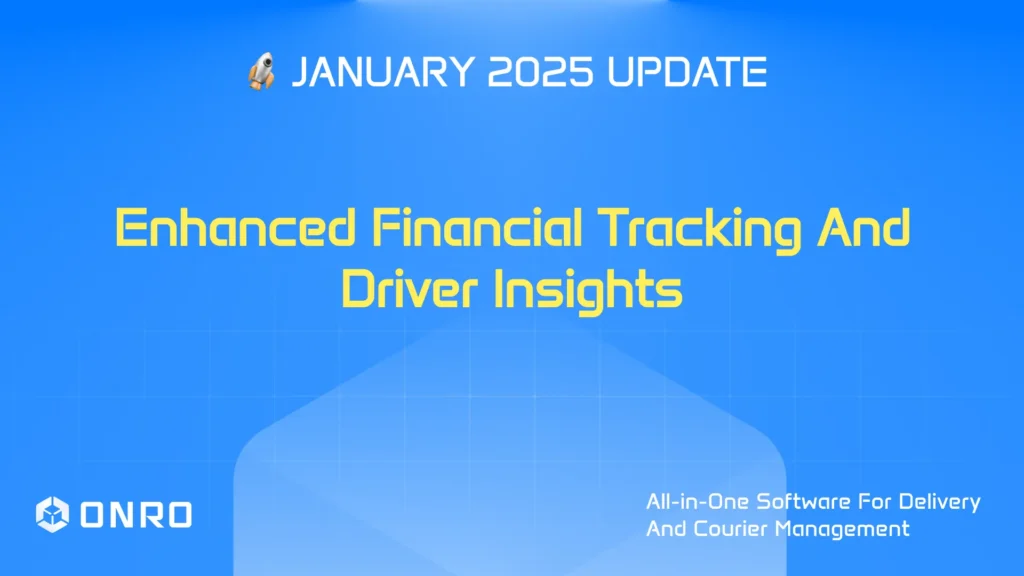 🚀 JANUARY 2025 UPDATE

Enhanced Financial Tracking And Driver Insights

ONRO

All-in-One Software For Delivery And Courier Management